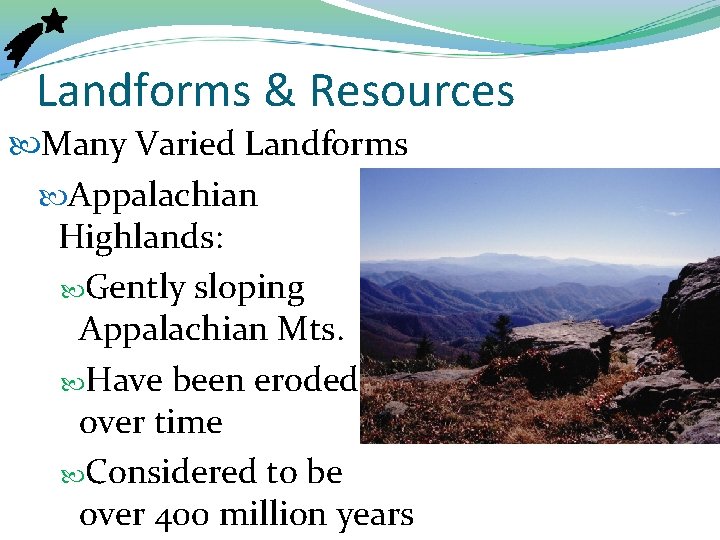 Landforms & Resources

Many Varied Landforms

Appalachian Highlands:

Gently sloping Appalachian Mts.

Have been eroded over time

Considered to be over 400 million years